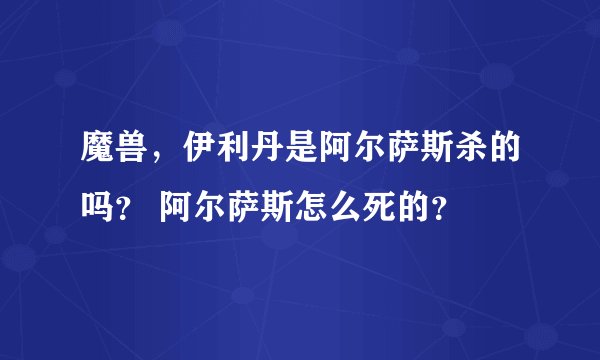 魔兽，伊利丹是阿尔萨斯杀的吗？ 阿尔萨斯怎么死的？